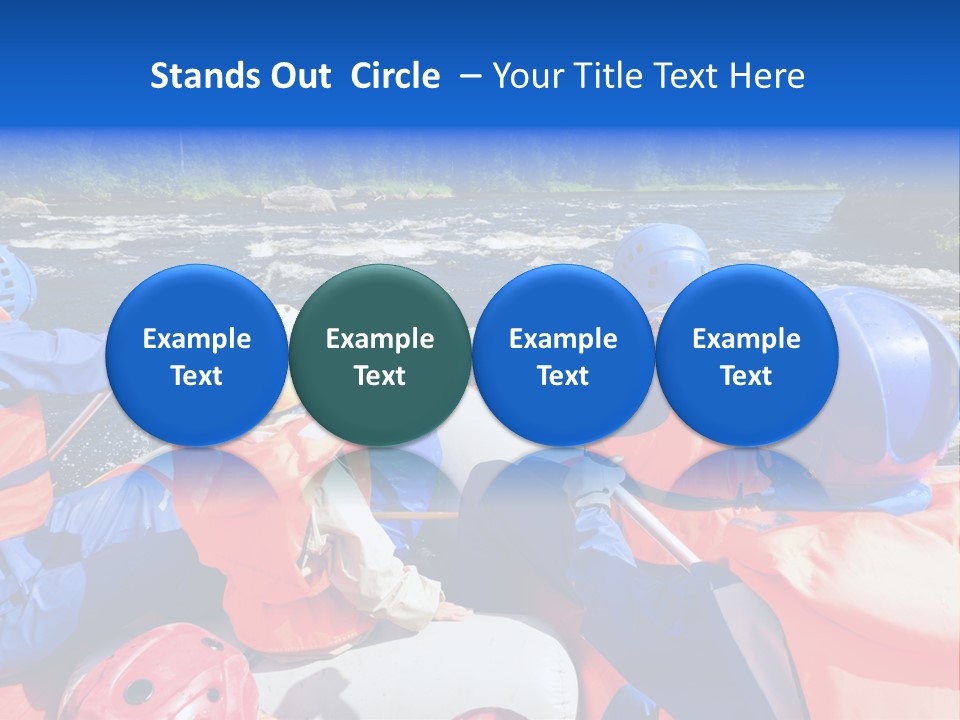 Stands Out  Circle  – Your Title Text Here

Example Text

Example Text

Example Text

Example Text